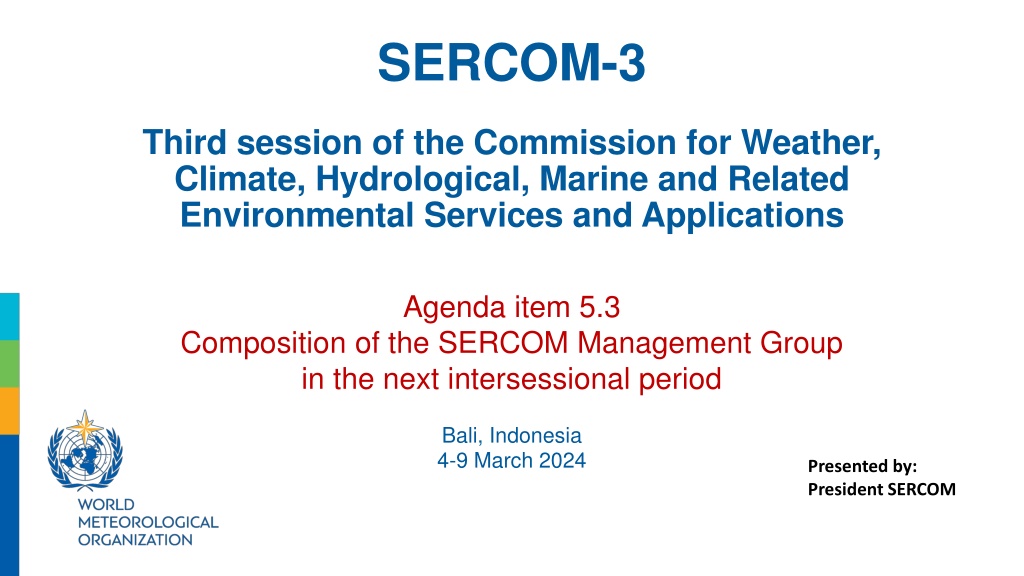 SERCOM-3

Third session of the Commission for Weather, Climate, Hydrological, Marine and Related Environmental Services and Applications

Agenda item 5.3
Composition of the SERCOM Management Group in the next intersessional period

Bali, Indonesia
4-9 March 2024

Presented by:
President SERCOM

WORLD
METEOROLOGICAL
ORGANIZATION